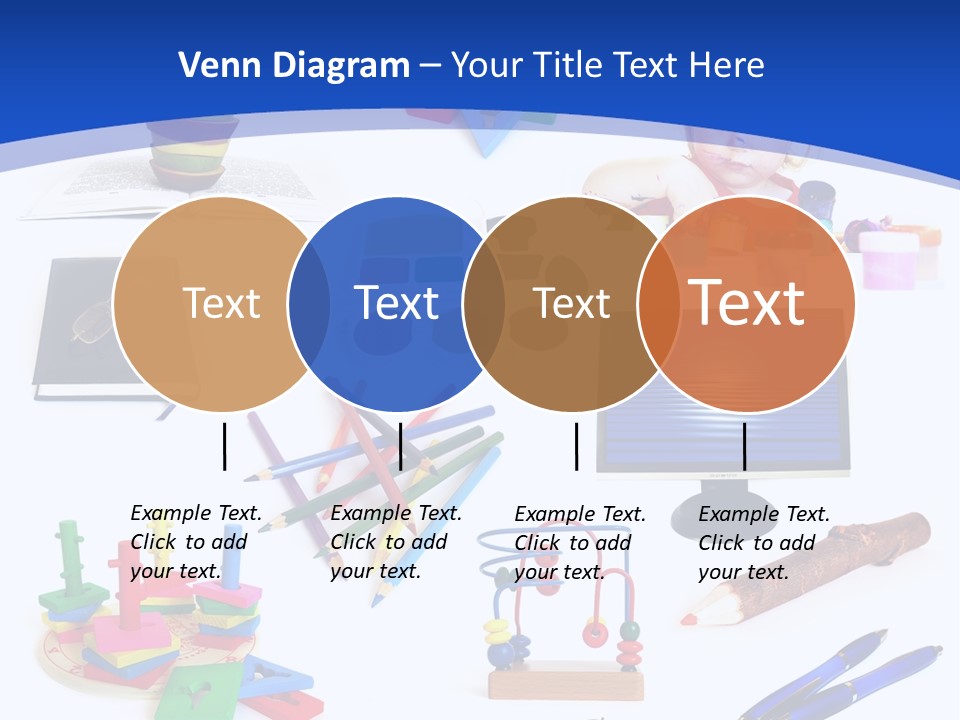 Venn Diagram – Your Title Text Here

Text

Text

Text

Text

Example Text. Click to add your text.

Example Text. Click to add your text.

Example Text. Click to add your text.

Example Text. Click to add your text.